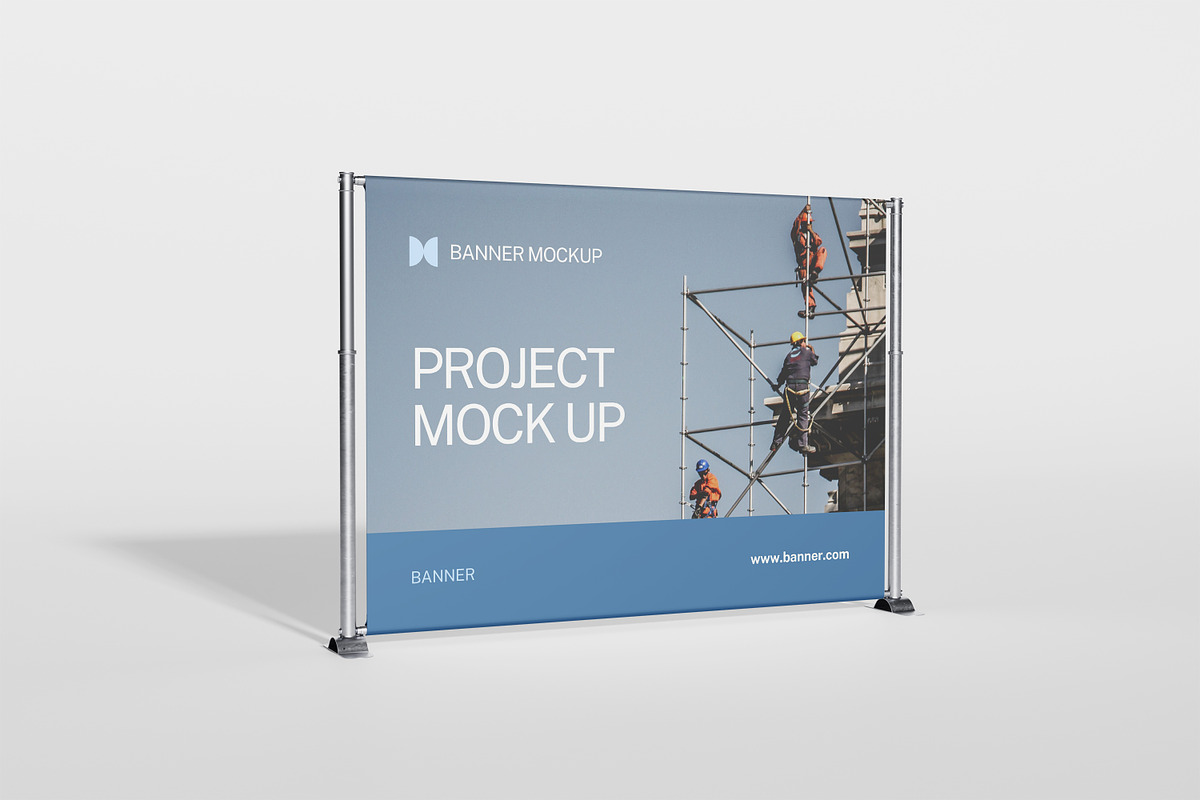 BANNER MOCKUP

PROJECT MOCK UP

BANNER

www.banner.com